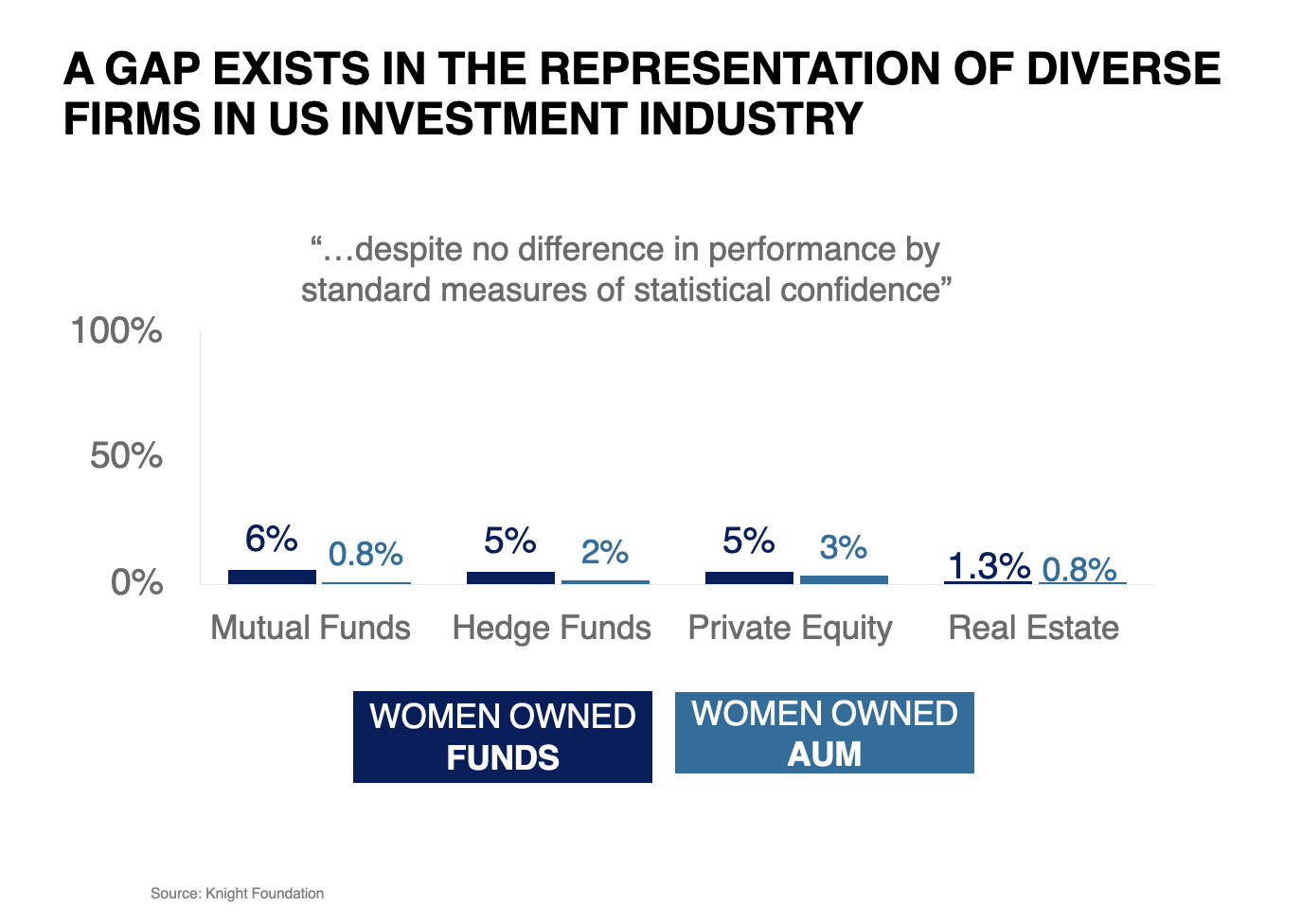 A GAP EXISTS IN THE REPRESENTATION OF DIVERSE FIRMS IN US INVESTMENT INDUSTRY

“…despite no difference in performance by standard measures of statistical confidence”

100%
50%
0%

6%
0.8%
5%
2%
5%
3%
1.3%
0.8%

Mutual Funds
Hedge Funds
Private Equity
Real Estate

WOMEN OWNED FUNDS
WOMEN OWNED AUM

Source: Knight Foundation